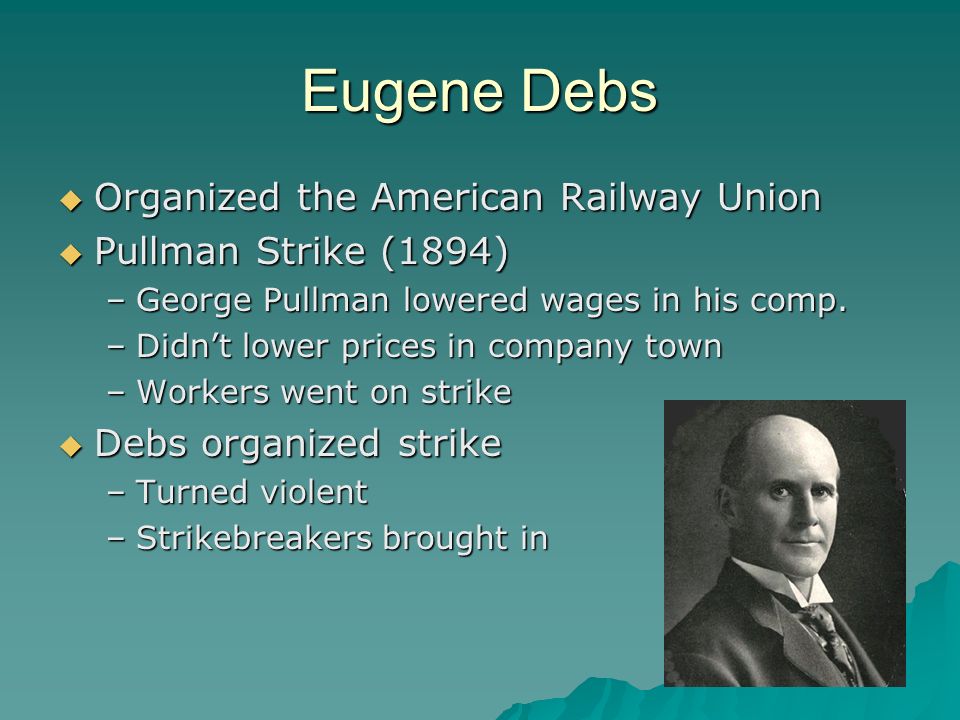 Eugene Debs

◆ Organized the American Railway Union
◆ Pullman Strike (1894)
– George Pullman lowered wages in his comp.
– Didn't lower prices in company town
– Workers went on strike
◆ Debs organized strike
– Turned violent
– Strikebreakers brought in